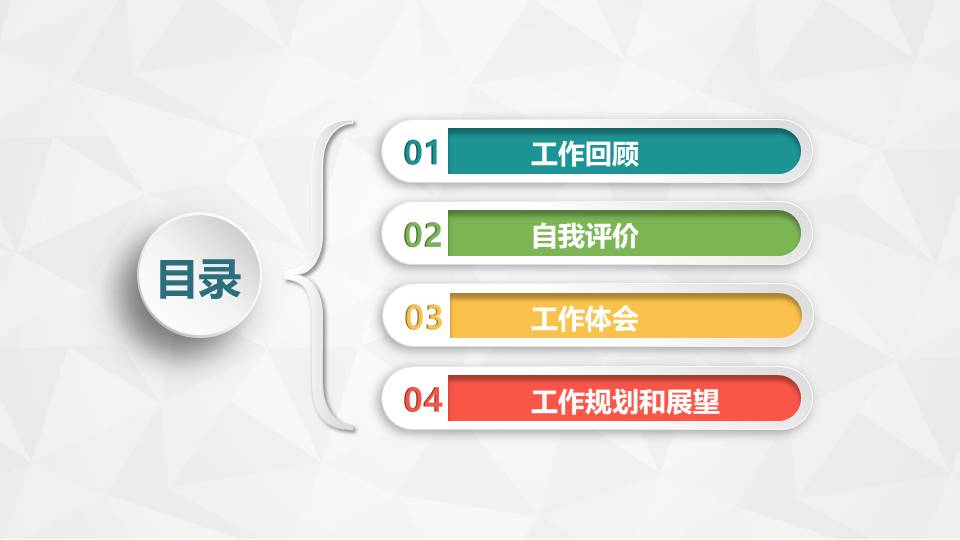 目录

01 工作回顾

02 自我评价

03 工作体会

04 工作规划和展望